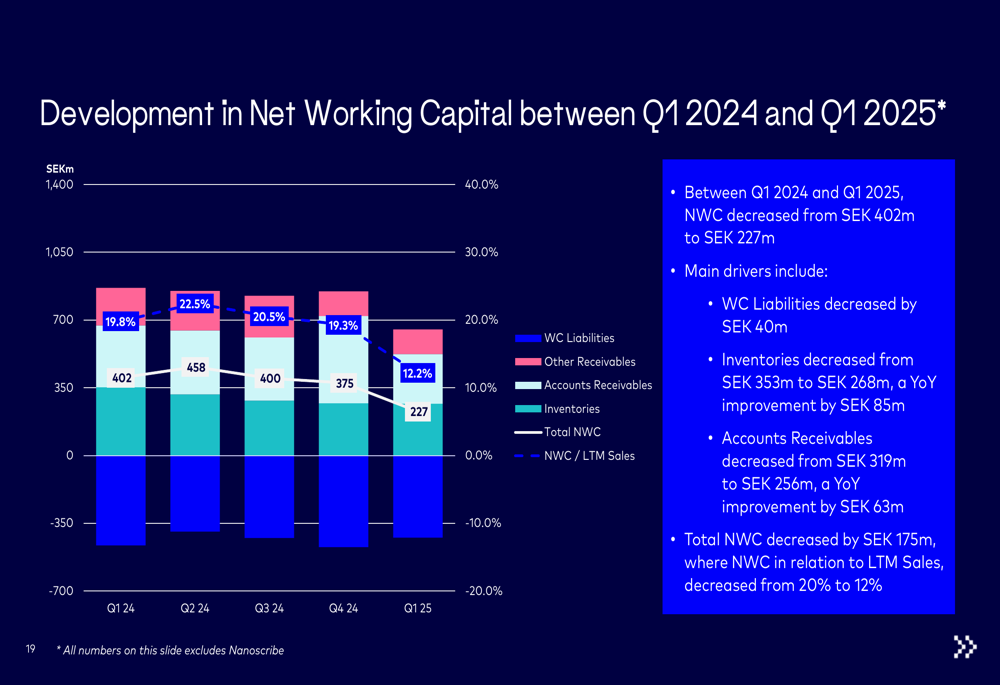 Development in Net Working Capital between Q1 2024 and Q1 2025*

SEKm
1,400
1,050
700
350
0
-350
-700

40.0%
30.0%
20.0%
10.0%
0.0%
-10.0%
-20.0%

19.8%
22.5%
20.5%
19.3%
12.2%

402
458
400
375
227

Q1 24
Q2 24
Q3 24
Q4 24
Q1 25

WC Liabilities
Other Receivables
Accounts Receivables
Inventories
Total NWC
NWC / LTM Sales

• Between Q1 2024 and Q1 2025, NWC decreased from SEK 402m to SEK 227m

• Main drivers include:

• WC Liabilities decreased by SEK 40m

• Inventories decreased from SEK 353m to SEK 268m, a YoY improvement by SEK 85m

• Accounts Receivables decreased from SEK 319m to SEK 256m, a YoY improvement by SEK 63m

• Total NWC decreased by SEK 175m, where NWC in relation to LTM Sales, decreased from 20% to 12%

19 * All numbers on this slide excludes Nanoscribe